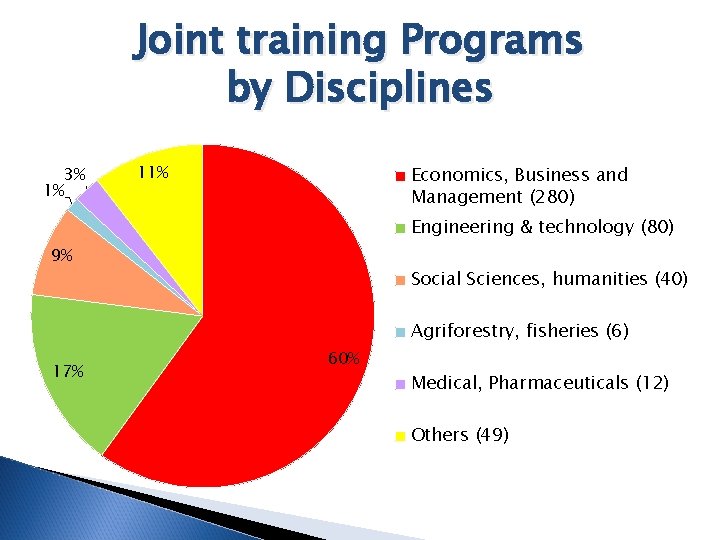 Joint training Programs by Disciplines

3%
1%
11%
9%
17%
60%

Economics, Business and Management (280)
Engineering & technology (80)
Social Sciences, humanities (40)
Agriforestry, fisheries (6)
Medical, Pharmaceuticals (12)
Others (49)